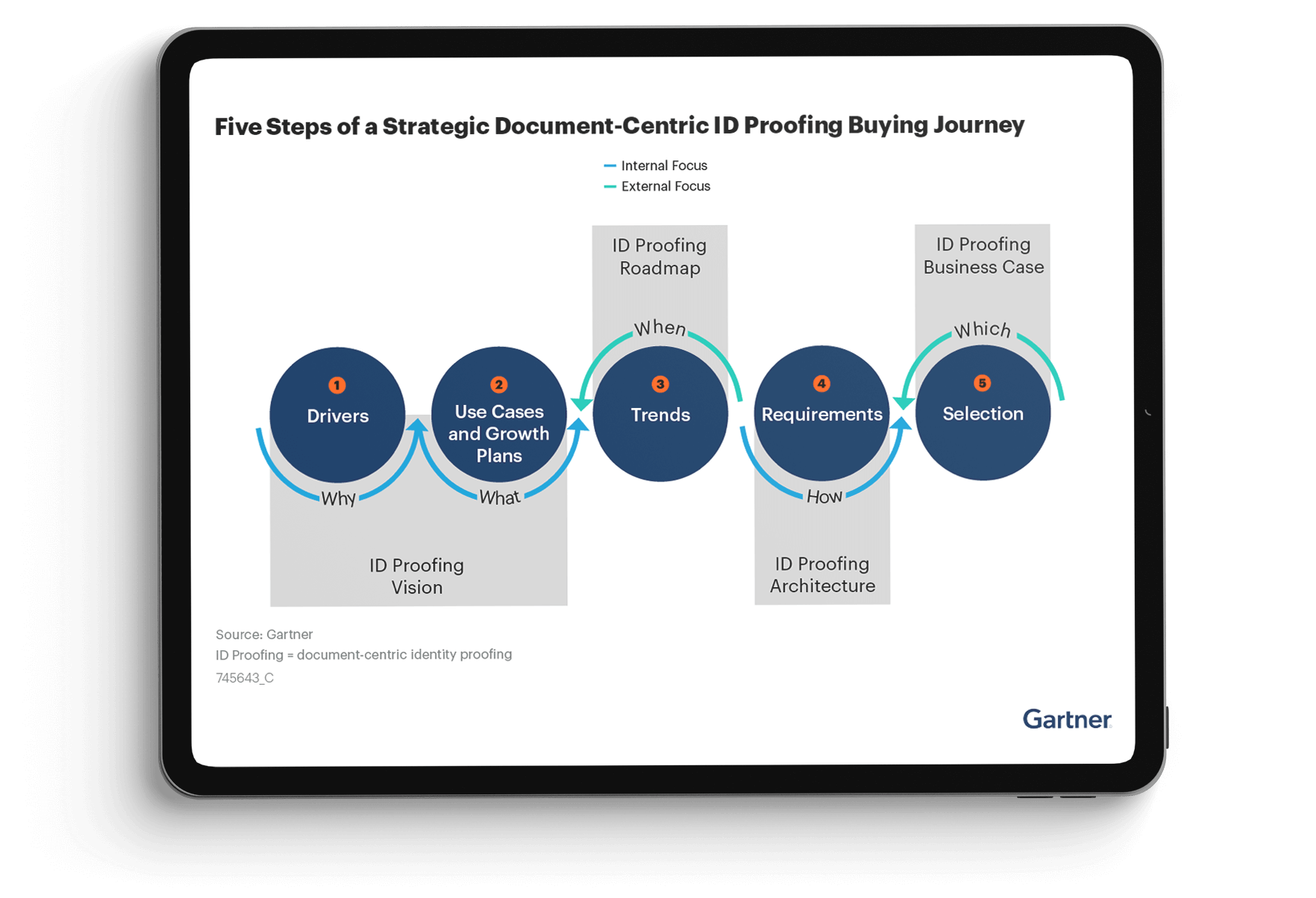 Five Steps of a Strategic Document-Centric ID Proofing Buying Journey

Internal Focus
External Focus

ID Proofing Roadmap

ID Proofing Business Case

When

Which

1 Drivers

2 Use Cases and Growth Plans

3 Trends

4 Requirements

5 Selection

Why

What

How

ID Proofing Vision

ID Proofing Architecture

Source: Gartner
ID Proofing = document-centric identity proofing
745643_C

Gartner